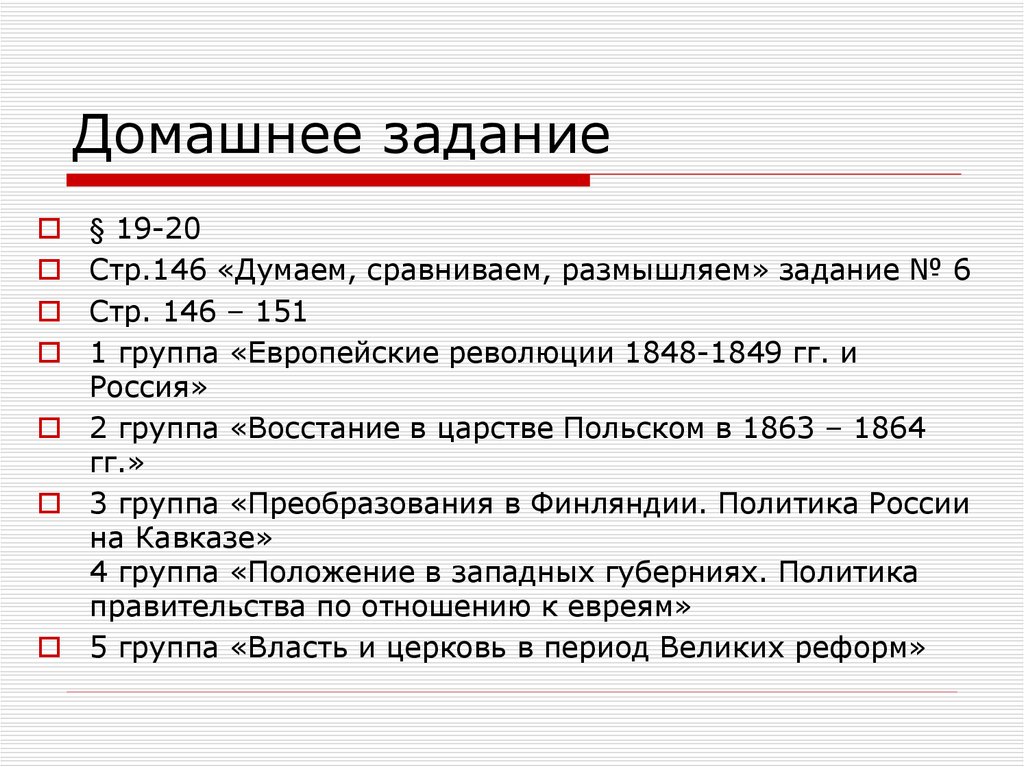 Домашнее задание

§ 19-20

Стр.146 «Думаем, сравниваем, размышляем» задание № 6

Стр. 146 – 151

1 группа «Европейские революции 1848-1849 гг. и Россия»

2 группа «Восстание в царстве Польском в 1863 – 1864 гг.»

3 группа «Преобразования в Финляндии. Политика России на Кавказе»
4 группа «Положение в западных губерниях. Политика правительства по отношению к евреям»

5 группа «Власть и церковь в период Великих реформ»